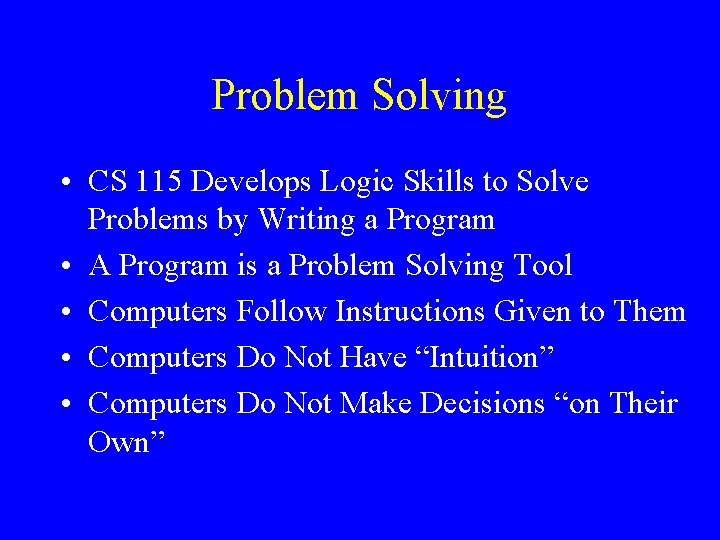 Problem Solving

• CS 115 Develops Logic Skills to Solve Problems by Writing a Program
• A Program is a Problem Solving Tool
• Computers Follow Instructions Given to Them
• Computers Do Not Have “Intuition”
• Computers Do Not Make Decisions “on Their Own”